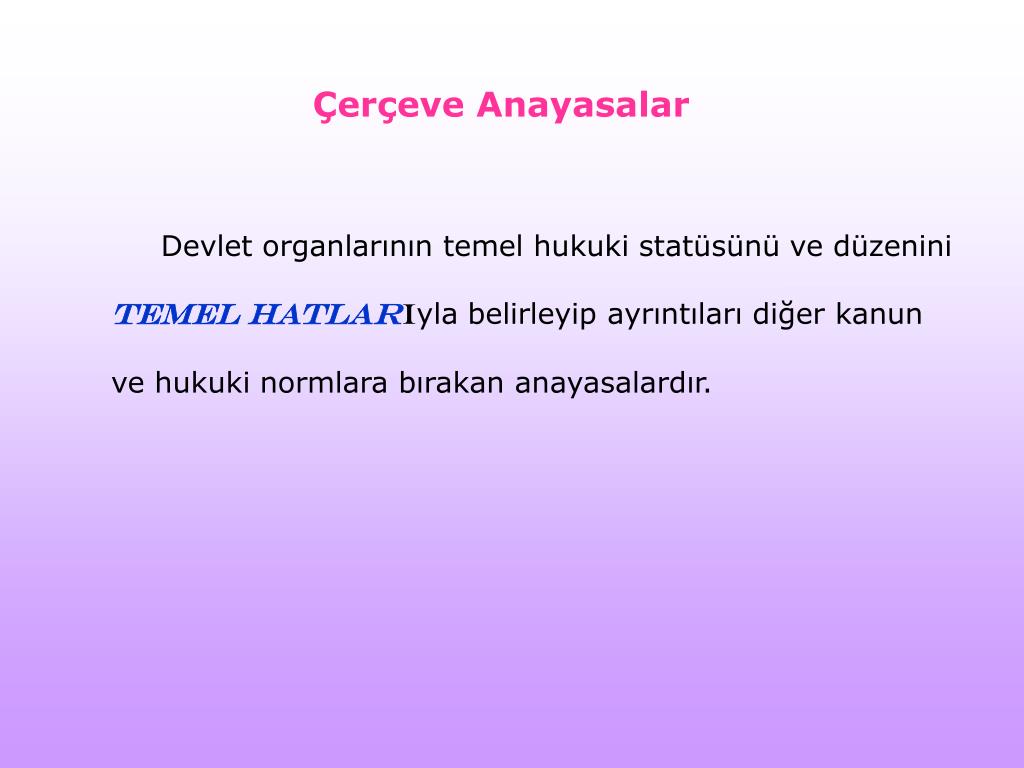 Çerçeve Anayasalar

Devlet organlarının temel hukuki statüsünü ve düzenini TEMEL HATLARIyla belirleyip ayrıntıları diğer kanun ve hukuki normlara bırakan anayasalardır.